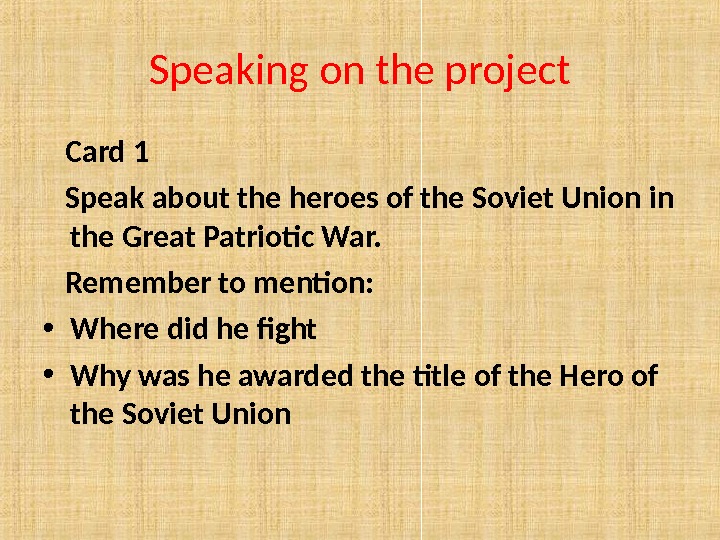 Speaking on the project

Card 1

Speak about the heroes of the Soviet Union in the Great Patriotic War.

Remember to mention:

• Where did he fight
• Why was he awarded the title of the Hero of the Soviet Union